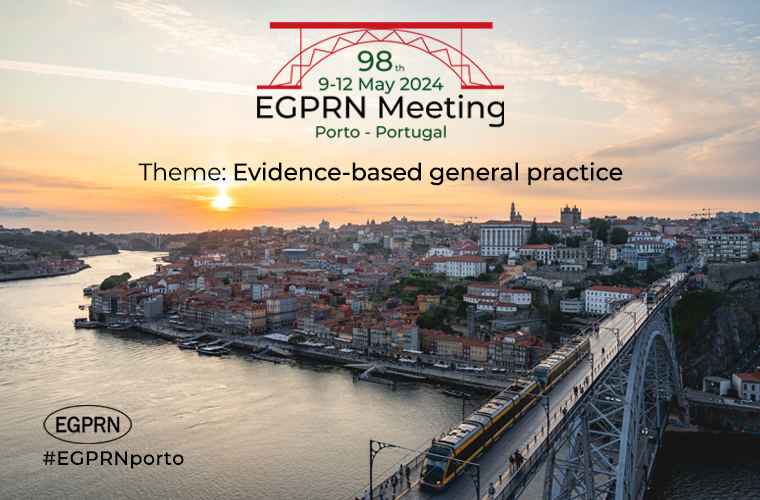 98th
9-12 May 2024
EGPRN Meeting
Porto - Portugal

Theme: Evidence-based general practice

EGPRN
#EGPRNporto